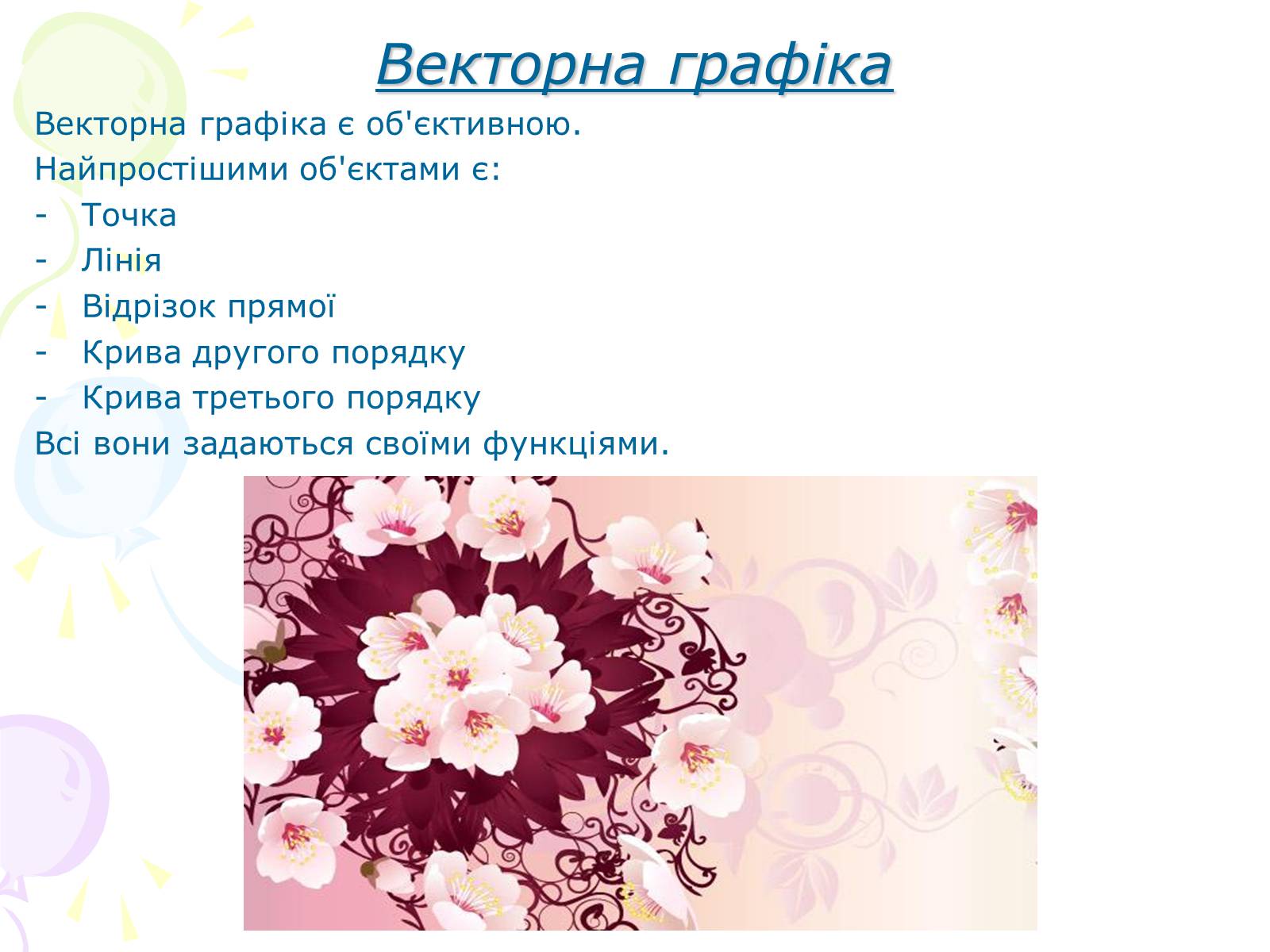 Векторна графіка

Векторна графіка є об'єктивною.

Найпростішими об'єктами є:

- Точка
- Лінія
- Відрізок прямої
- Крива другого порядку
- Крива третього порядку

Всі вони задаються своїми функціями.